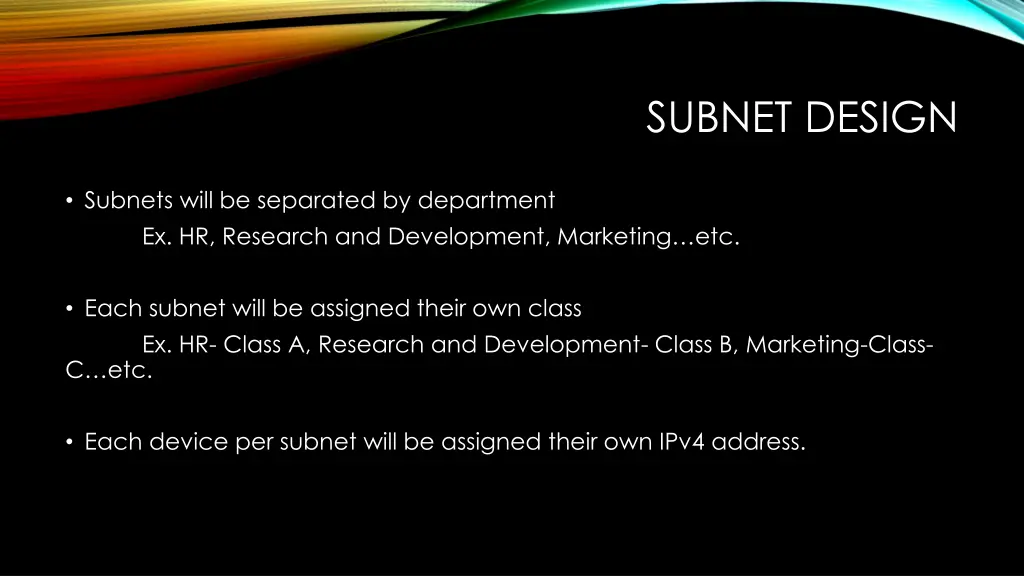 SUBNET DESIGN

• Subnets will be separated by department
Ex. HR, Research and Development, Marketing…etc.

• Each subnet will be assigned their own class
Ex. HR- Class A, Research and Development- Class B, Marketing-Class-C…etc.

• Each device per subnet will be assigned their own IPv4 address.